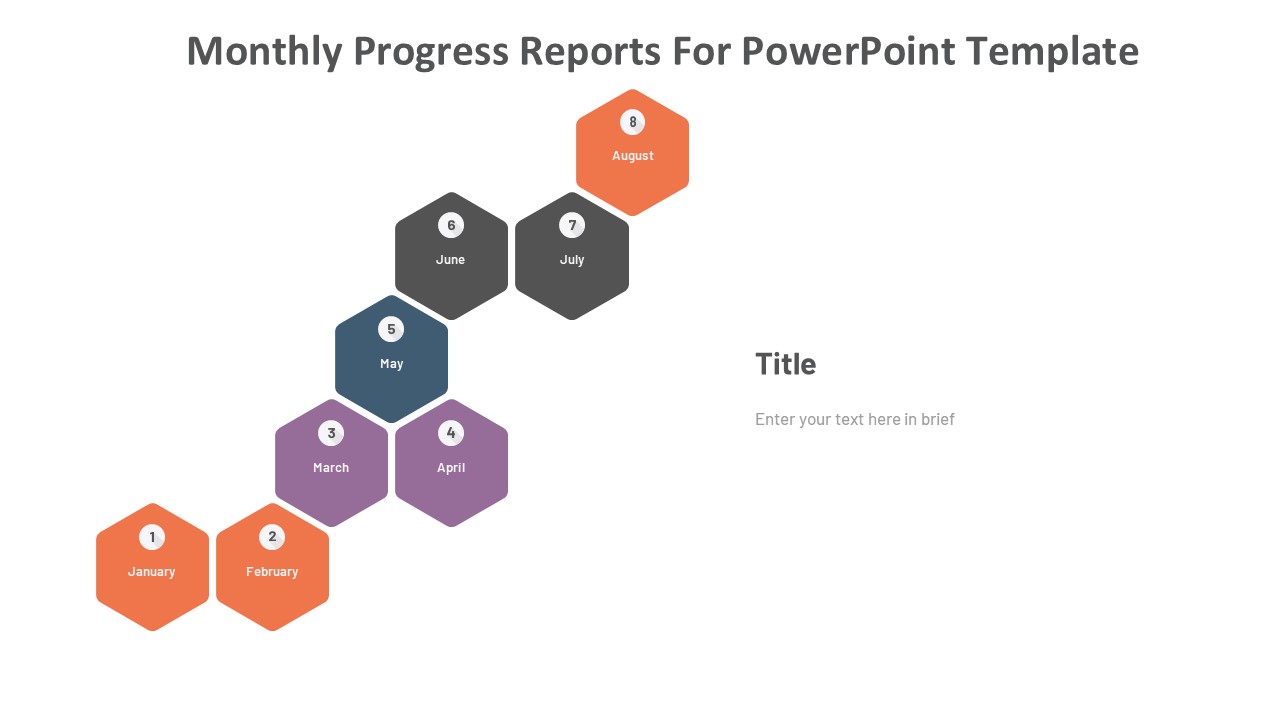 Monthly Progress Reports For PowerPoint Template

8
August

6
June

7
July

5
May

3
March

4
April

1
January

2
February

Title

Enter your text here in brief